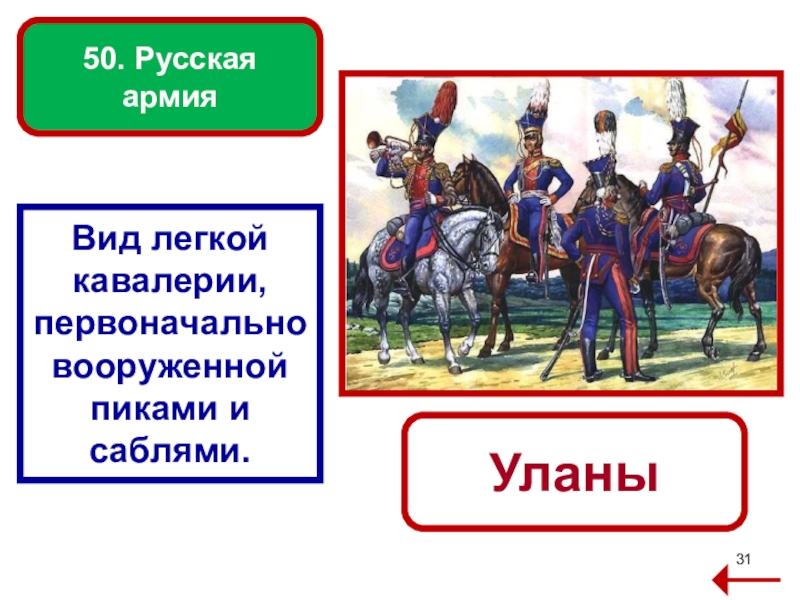 50. Русская армия

Вид легкой кавалерии, первоначально вооруженной пиками и саблями.

Уланы

31